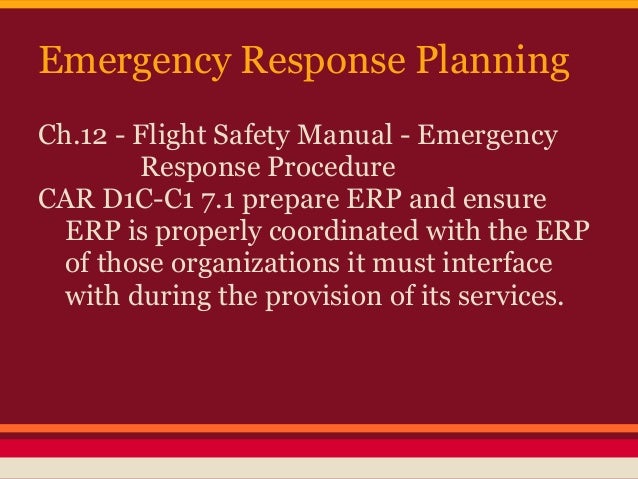 Emergency Response Planning

Ch.12 - Flight Safety Manual - Emergency Response Procedure

CAR D1C-C1 7.1 prepare ERP and ensure ERP is properly coordinated with the ERP of those organizations it must interface with during the provision of its services.